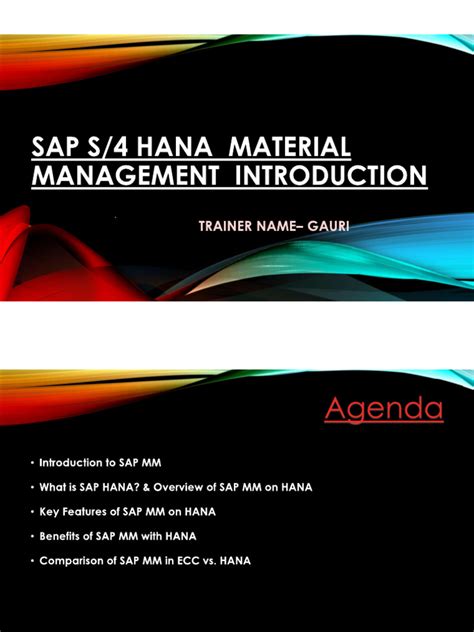 SAP S/4 HANA MATERIAL MANAGEMENT INTRODUCTION

TRAINER NAME– GAURI

Agenda

• Introduction to SAP MM
• What is SAP HANA? & Overview of SAP MM on HANA
• Key Features of SAP MM on HANA
• Benefits of SAP MM with HANA
• Comparison of SAP MM in ECC vs. HANA